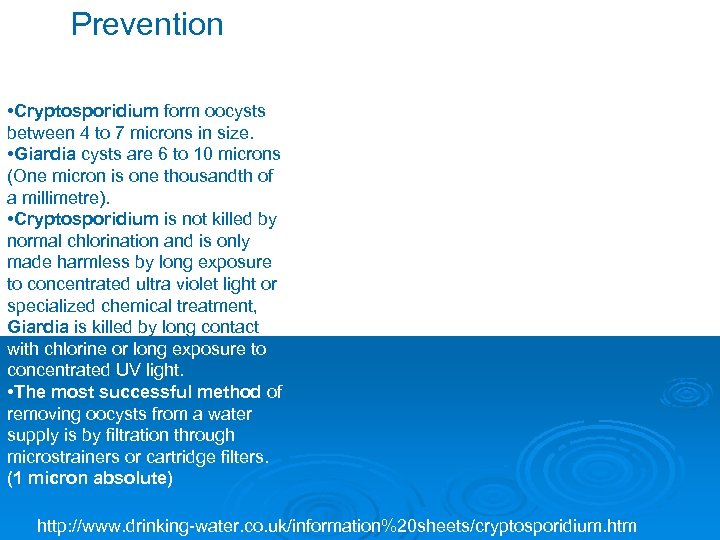 Prevention

•Cryptosporidium form oocysts between 4 to 7 microns in size.
•Giardia cysts are 6 to 10 microns (One micron is one thousandth of a millimetre).
•Cryptosporidium is not killed by normal chlorination and is only made harmless by long exposure to concentrated ultra violet light or specialized chemical treatment, Giardia is killed by long contact with chlorine or long exposure to concentrated UV light.
•The most successful method of removing oocysts from a water supply is by filtration through microstrainers or cartridge filters. (1 micron absolute)

http://www.drinking-water.co.uk/information%20sheets/cryptosporidium.htm